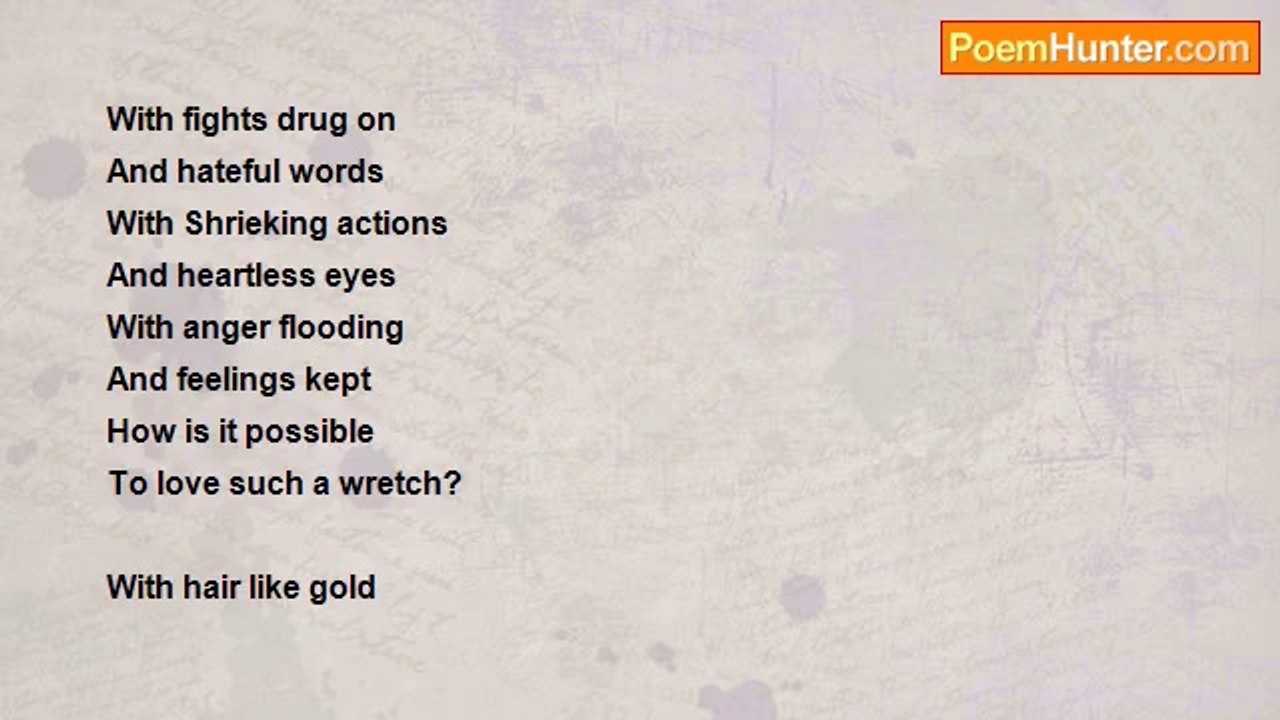 PoemHunter.com

With fights drug on
And hateful words
With Shrieking actions
And heartless eyes
With anger flooding
And feelings kept
How is it possible
To love such a wretch?

With hair like gold